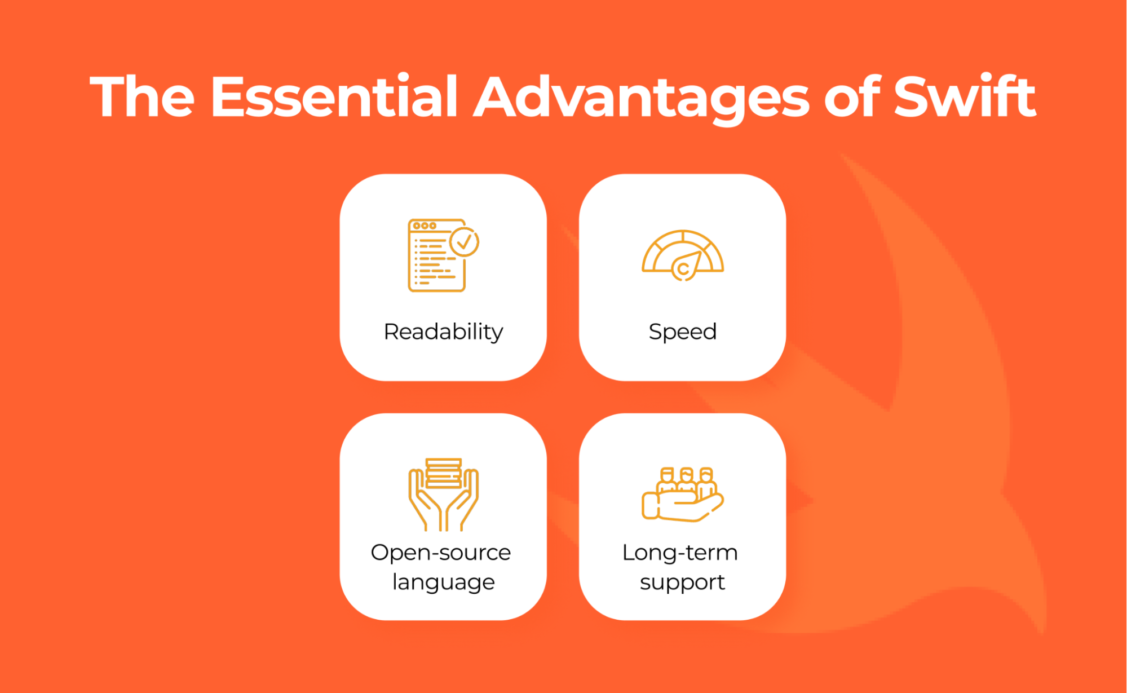 The Essential Advantages of Swift

Readability

Speed

Open-source language

Long-term support